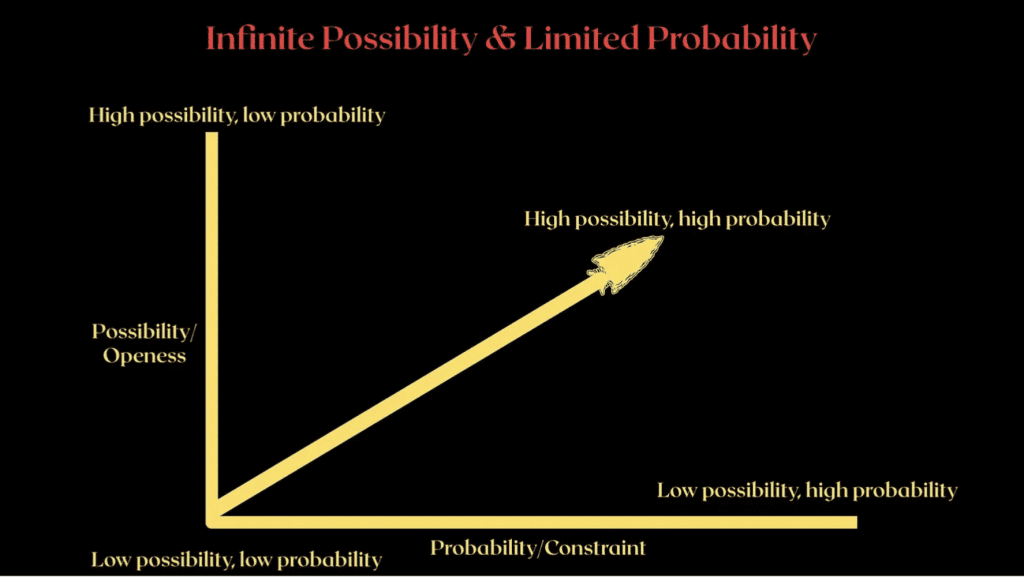 Infinite Possibility & Limited Probability

High possibility, low probability

High possibility, high probability

Possibility/
Openess

Low possibility, high probability

Low possibility, low probability

Probability/Constraint